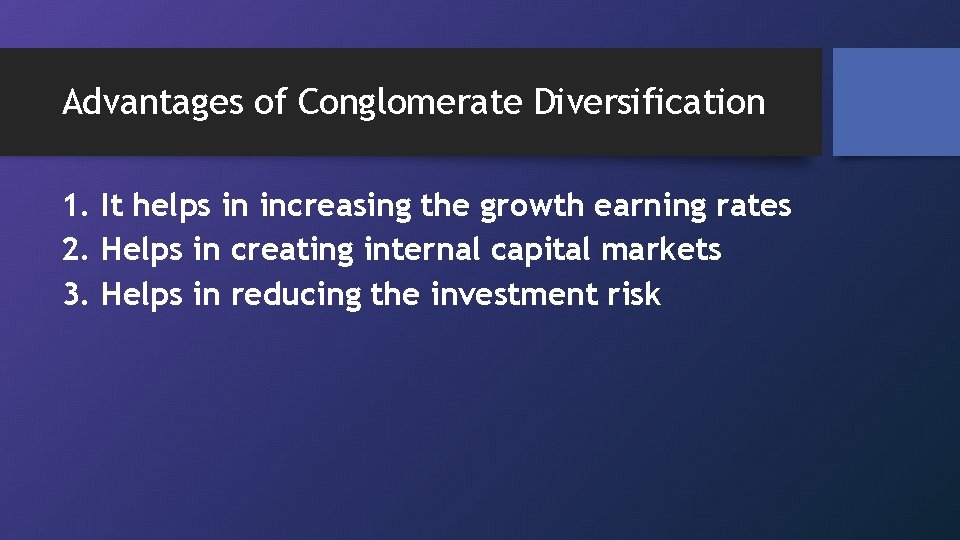 Advantages of Conglomerate Diversification

1. It helps in increasing the growth earning rates
2. Helps in creating internal capital markets
3. Helps in reducing the investment risk